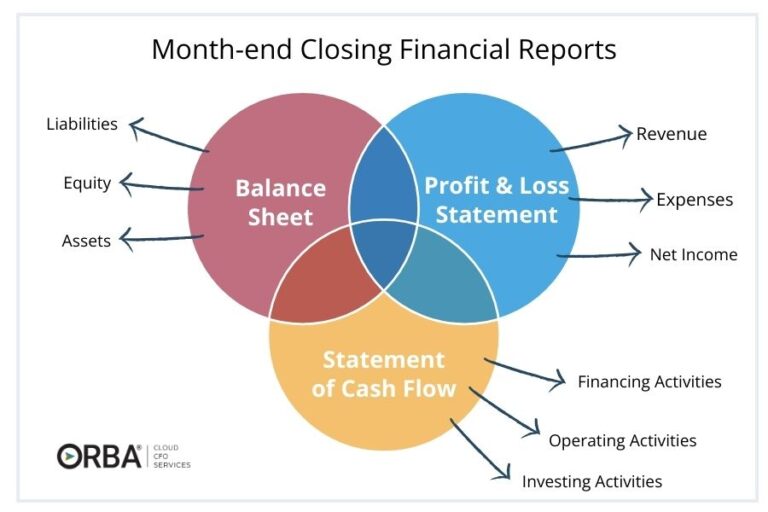 Month-end Closing Financial Reports

Liabilities

Equity

Assets

Balance Sheet

Profit & Loss Statement

Revenue

Expenses

Net Income

Statement of Cash Flow

Financing Activities

Operating Activities

Investing Activities

ORBA® CLOUD CFO SERVICES